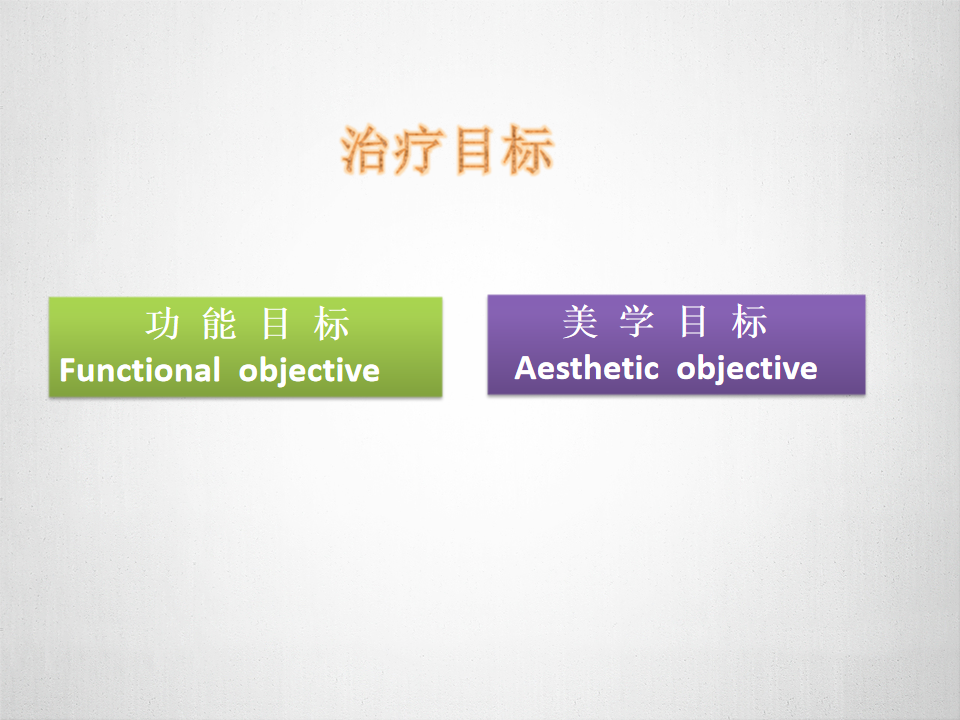 治疗目标

功 能 目 标
Functional objective

美 学 目 标
Aesthetic objective